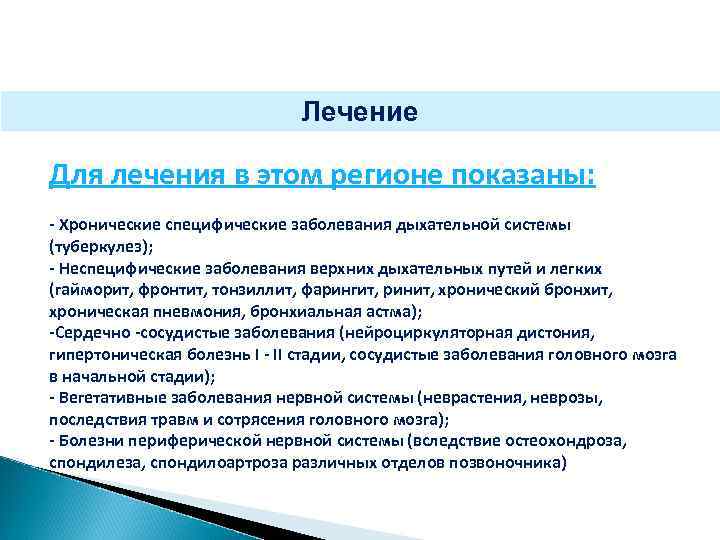 Лечение

Для лечения в этом регионе показаны:

- Хронические специфические заболевания дыхательной системы (туберкулез);
- Неспецифические заболевания верхних дыхательных путей и легких (гайморит, фронтит, тонзиллит, фарингит, ринит, хронический бронхит, хроническая пневмония, бронхиальная астма);
-Сердечно -сосудистые заболевания (нейроциркуляторная дистония, гипертоническая болезнь I - II стадии, сосудистые заболевания головного мозга в начальной стадии);
- Вегетативные заболевания нервной системы (неврастения, неврозы, последствия травм и сотрясения головного мозга);
- Болезни периферической нервной системы (вследствие остеохондроза, спондилеза, спондилоартроза различных отделов позвоночника)